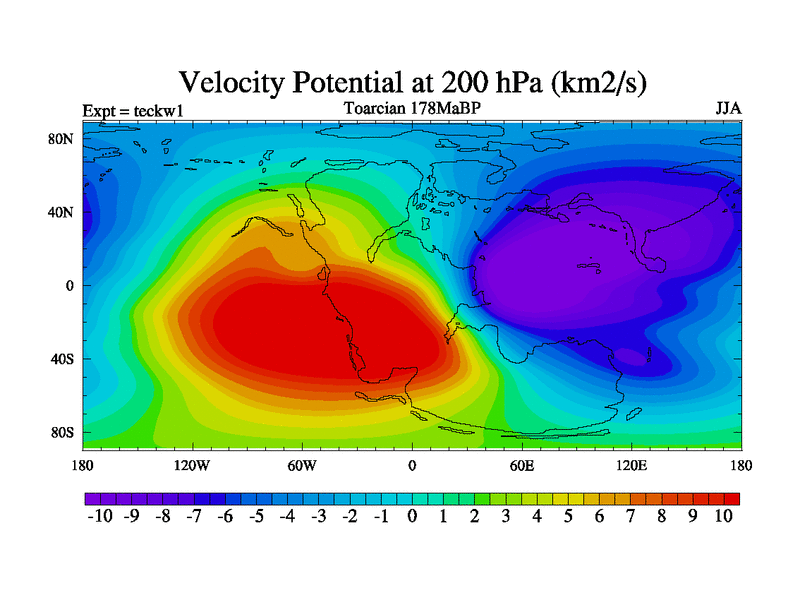 Velocity Potential at 200 hPa (km2/s)

Expt = teckw1

Toarcian 178MaBP

JJA

80N

40N

0

40S

80S

180

120W

60W

0

60E

120E

180

-10 -9 -8 -7 -6 -5 -4 -3 -2 -1 0 1 2 3 4 5 6 7 8 9 10